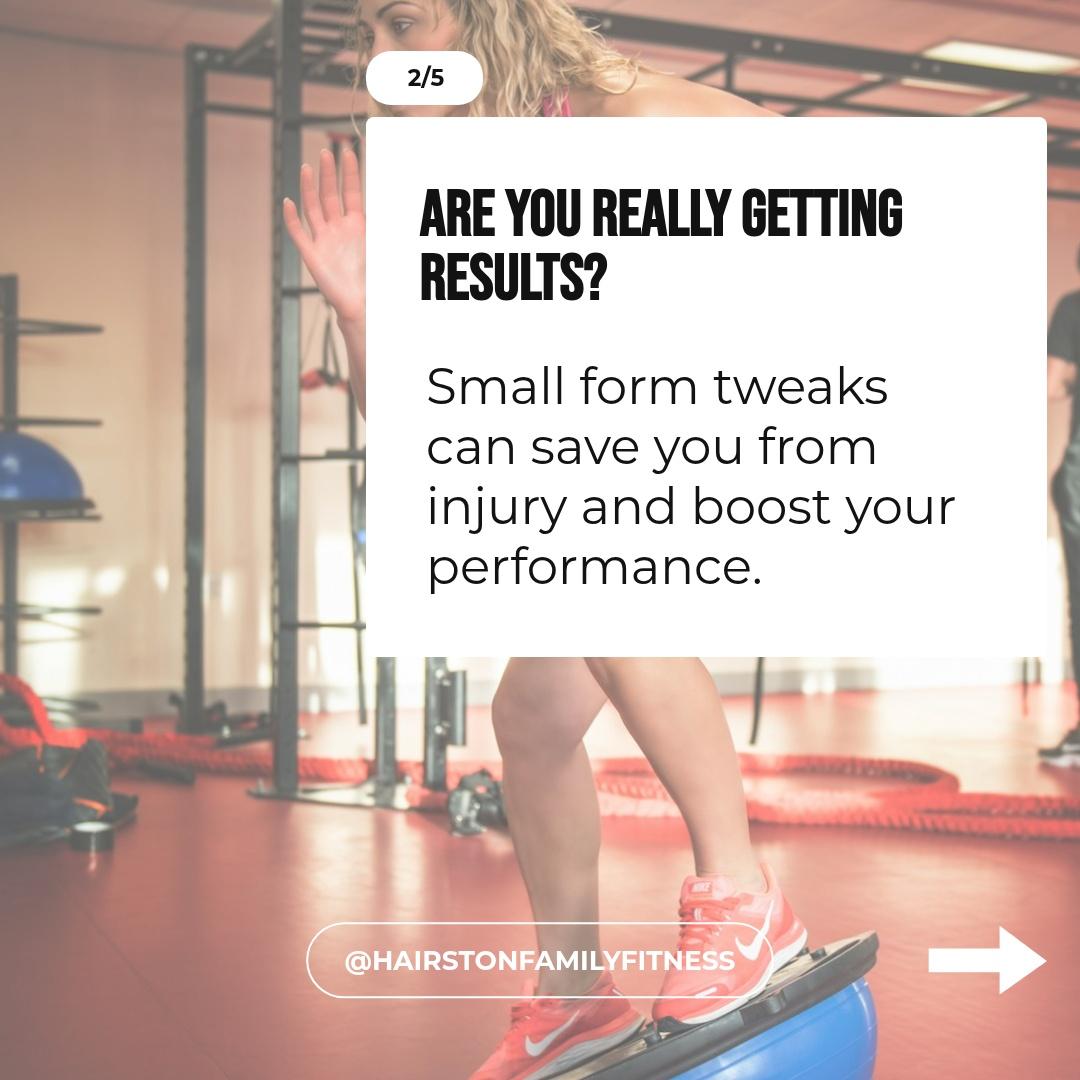 2/5

ARE YOU REALLY GETTING RESULTS?

Small form tweaks can save you from injury and boost your performance.

@HAIRSTONFAMILYFITNESS